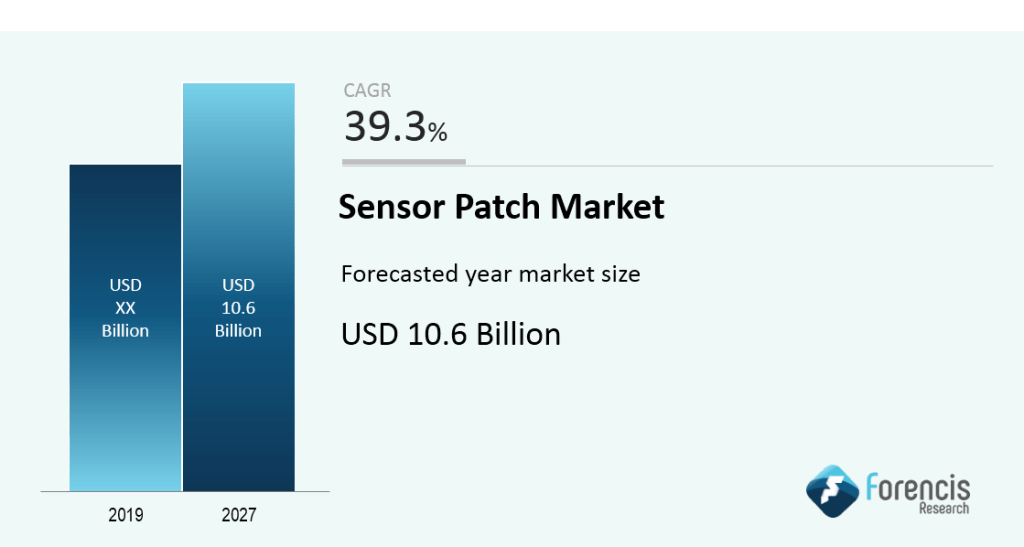 USD
XX
Billion

USD
10.6
Billion

2019

2027

CAGR
39.3%

Sensor Patch Market

Forecasted year market size

USD 10.6 Billion

Forencis
Research